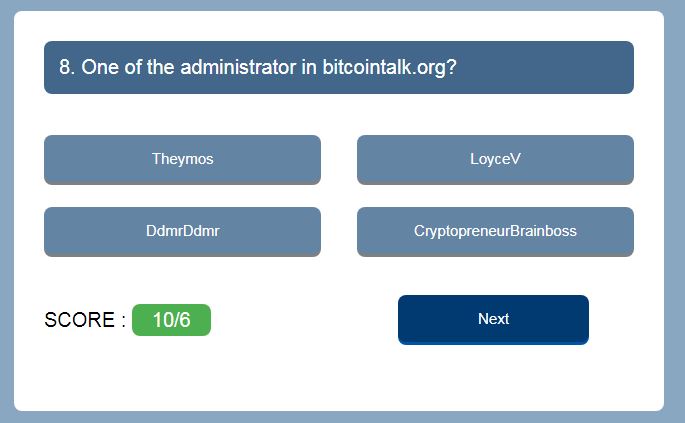 8. One of the administrator in bitcointalk.org?

Theymos

LoyceV

DdmrDdmr

CryptopreneurBrainboss

SCORE : 10/6

Next